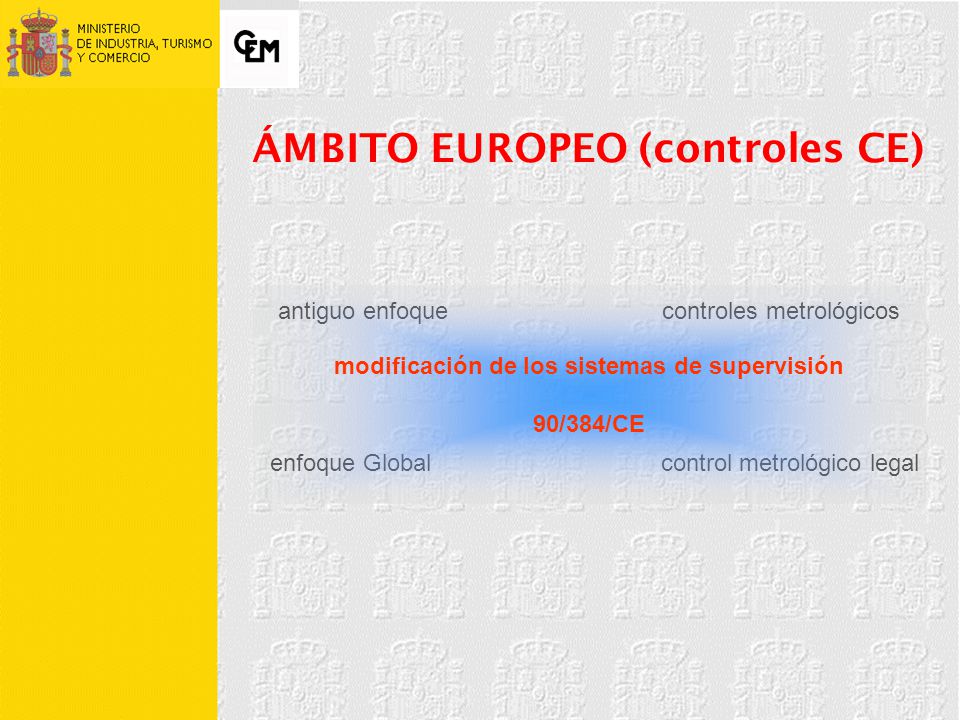 MINISTERIO
DE INDUSTRIA, TURISMO
Y COMERCIO

CEM

ÁMBITO EUROPEO (controles CE)

antiguo enfoque

controles metrológicos

modificación de los sistemas de supervisión

90/384/CE

enfoque Global

control metrológico legal